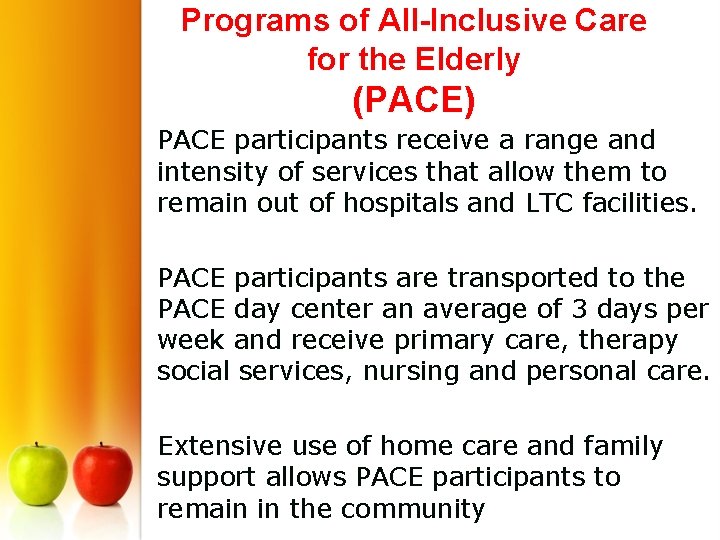 Programs of All-Inclusive Care for the Elderly
(PACE)

PACE participants receive a range and intensity of services that allow them to remain out of hospitals and LTC facilities.

PACE participants are transported to the PACE day center an average of 3 days per week and receive primary care, therapy social services, nursing and personal care.

Extensive use of home care and family support allows PACE participants to remain in the community